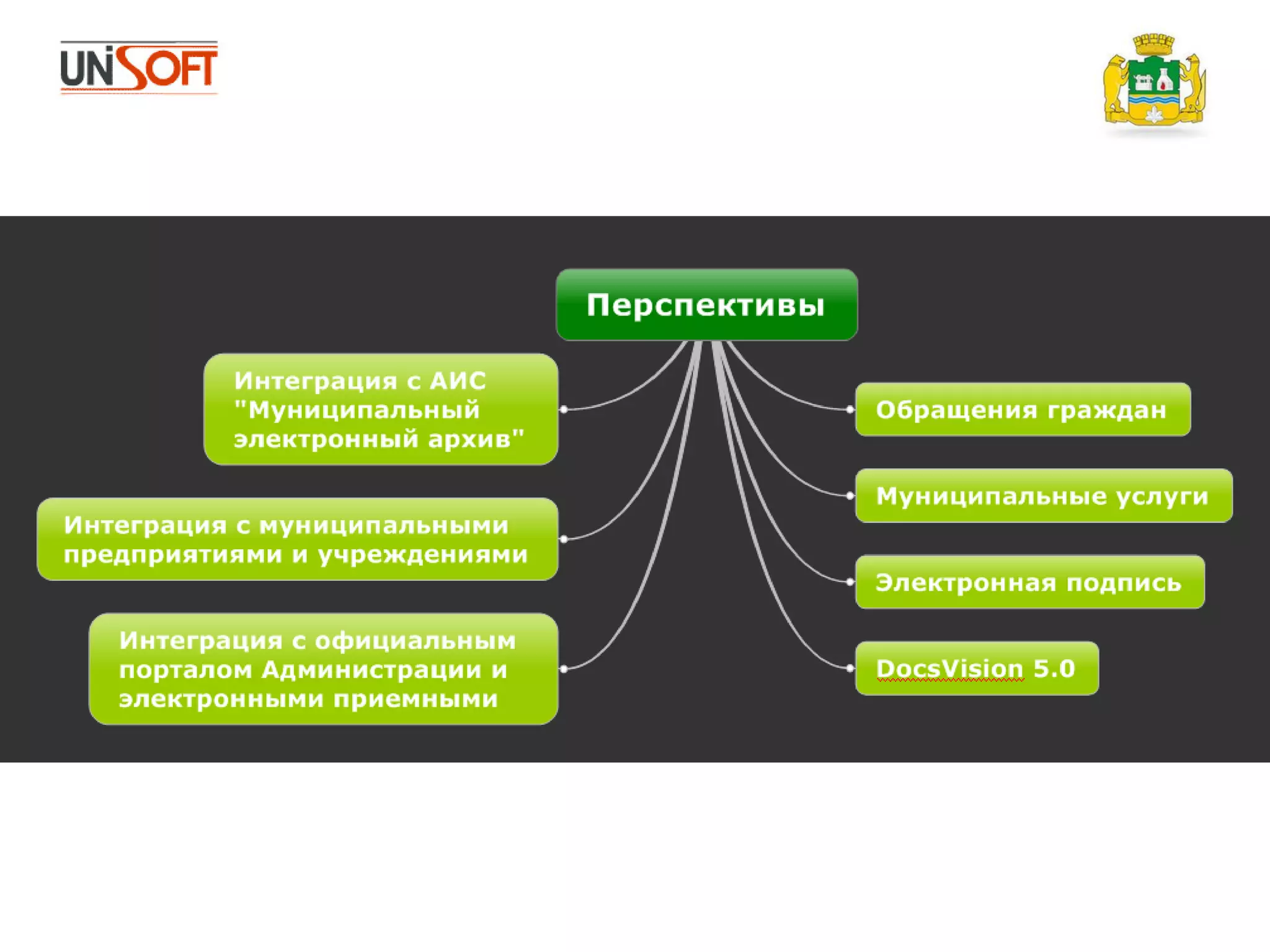 UNiSOFT

Перспективы

Интеграция с АИС "Муниципальный электронный архив"

Интеграция с муниципальными предприятиями и учреждениями

Интеграция с официальным порталом Администрации и электронными приемными

Обращения граждан

Муниципальные услуги

Электронная подпись

DocsVision 5.0